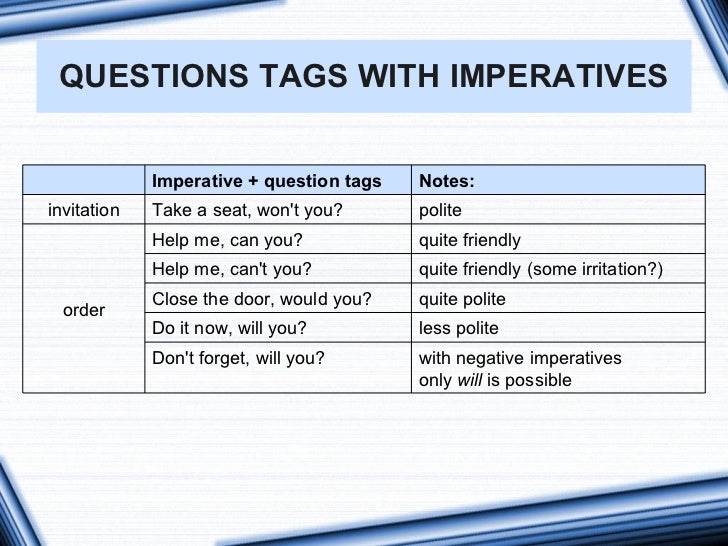 QUESTIONS TAGS WITH IMPERATIVES

| | Imperative + question tags | Notes: |
|---|---|---|
| invitation | Take a seat, won't you? | polite |
| order | Help me, can you? | quite friendly |
| | Help me, can't you? | quite friendly (some irritation?) |
| | Close the door, would you? | quite polite |
| | Do it now, will you? | less polite |
| | Don't forget, will you? | with negative imperatives only will is possible |